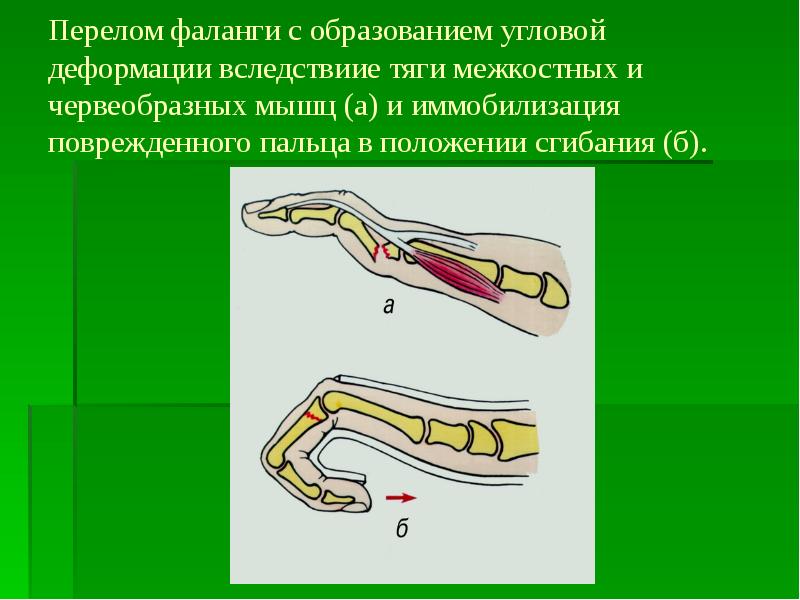 Перелом фаланги с образованием угловой деформации вследствиие тяги межкостных и червеобразных мышц (а) и иммобилизация поврежденного пальца в положении сгибания (б).

а

б